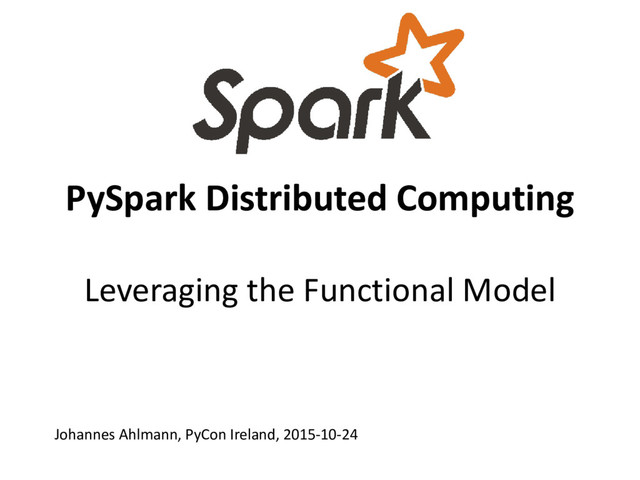 Spark

PySpark Distributed Computing

Leveraging the Functional Model

Johannes Ahlmann, PyCon Ireland, 2015-10-24